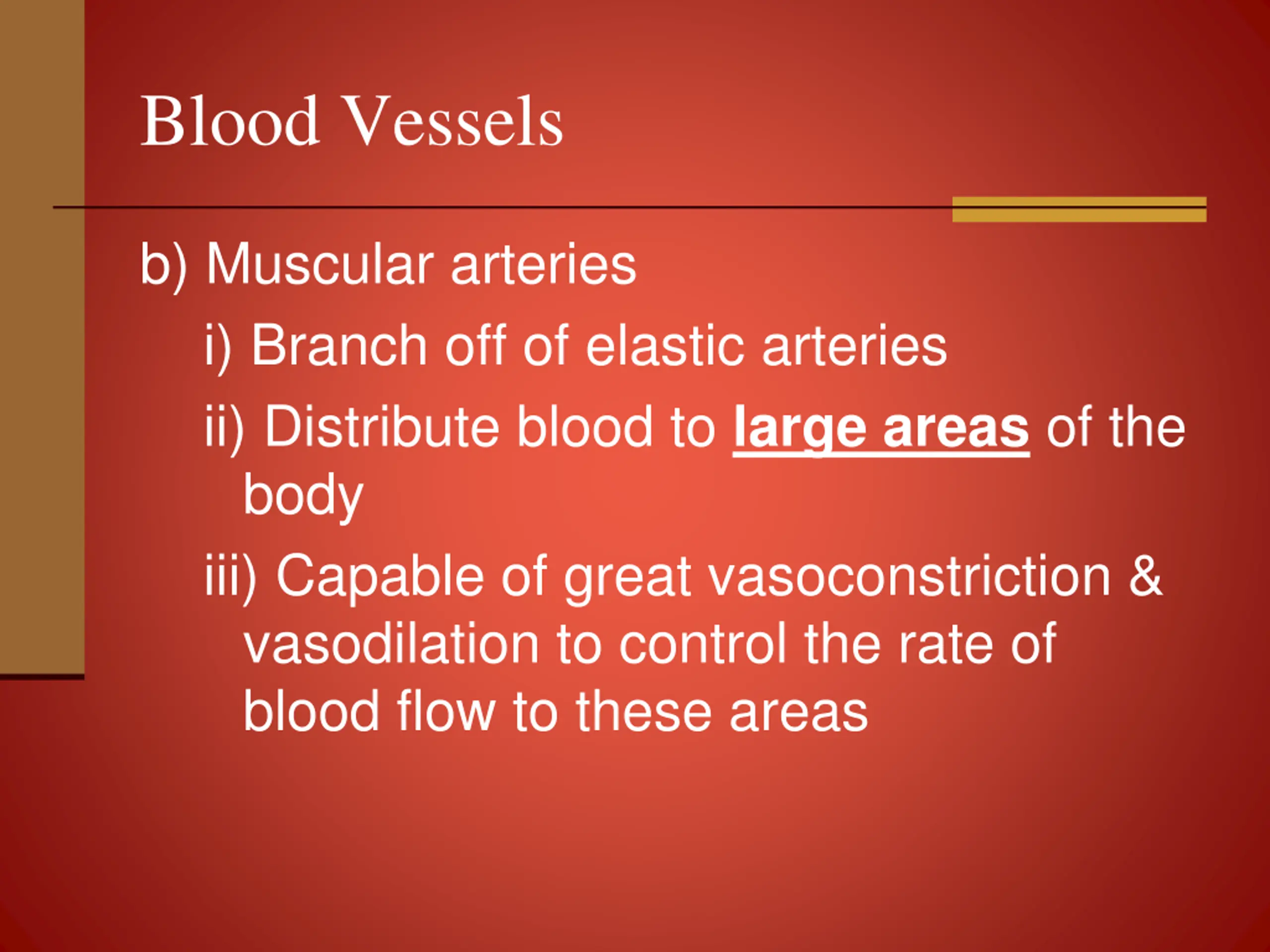 Blood Vessels

b) Muscular arteries

i) Branch off of elastic arteries

ii) Distribute blood to large areas of the body

iii) Capable of great vasoconstriction & vasodilation to control the rate of blood flow to these areas